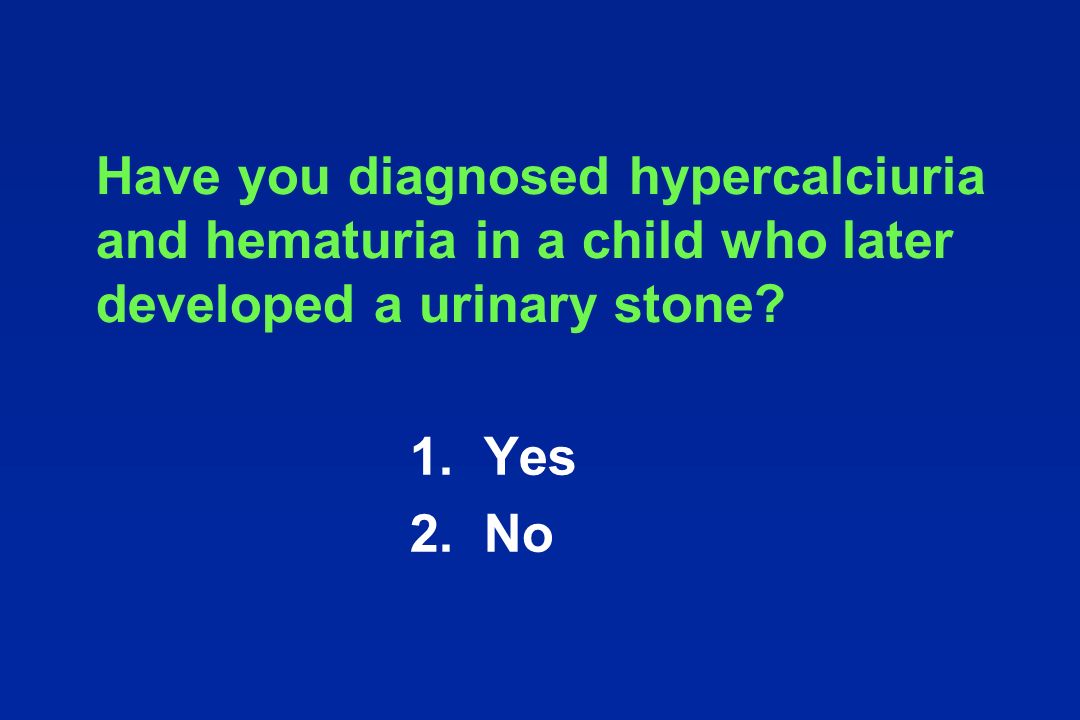 Have you diagnosed hypercalciuria and hematuria in a child who later developed a urinary stone?

1. Yes
2. No